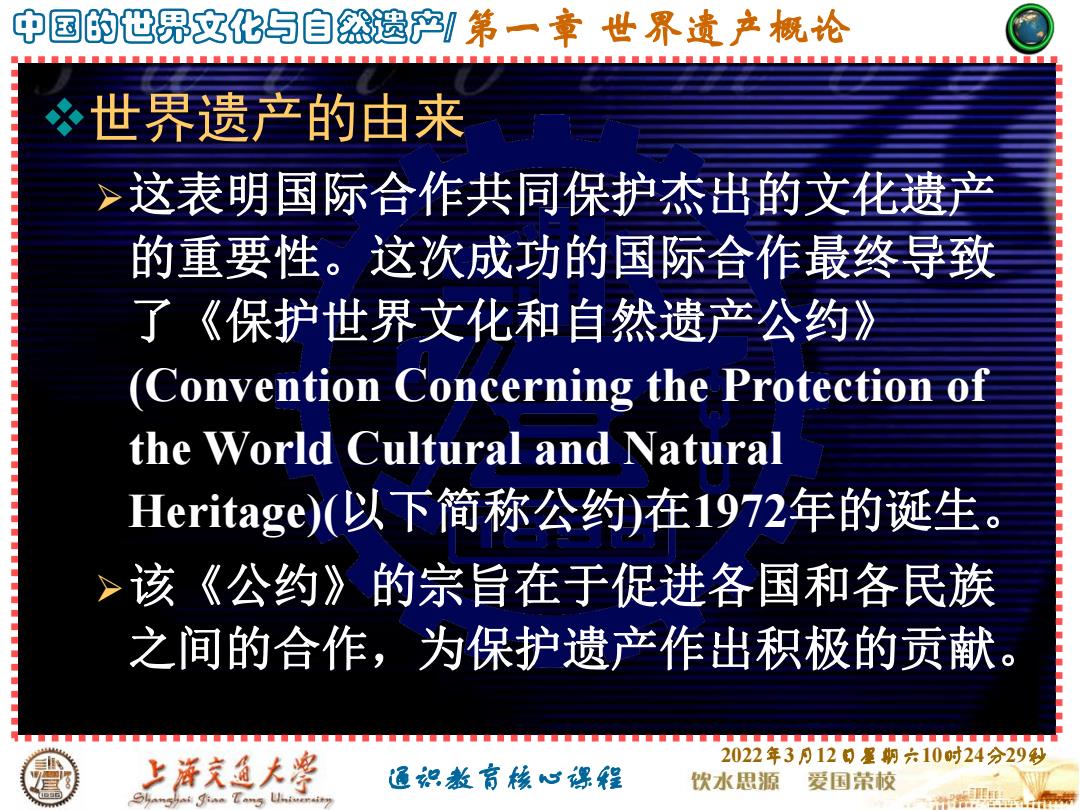 中国的世界文化与自然遗产/ 第一章 世界遗产概论

❖世界遗产的由来

➢这表明国际合作共同保护杰出的文化遗产的重要性。这次成功的国际合作最终导致了《保护世界文化和自然遗产公约》(Convention Concerning the Protection of the World Cultural and Natural Heritage)(以下简称公约)在1972年的诞生。

➢该《公约》的宗旨在于促进各国和各民族之间的合作，为保护遗产作出积极的贡献。

上海交通大学 Shanghai Jiao Tong University

通识教育核心课程

2022年3月12日星期六10时24分29秒

饮水思源 爱国荣校